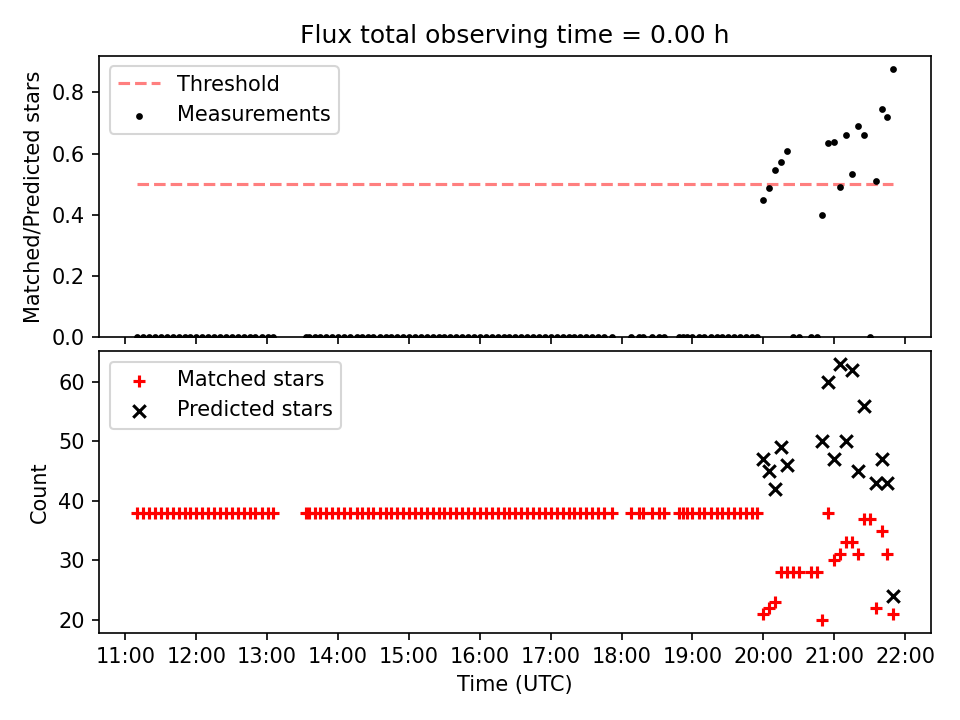 Flux total observing time = 0.00 h

Threshold
Measurements

Matched/Predicted stars

0.8
0.6
0.4
0.2
0.0

Matched stars
Predicted stars

Count

60
50
40
30
20

11:00 12:00 13:00 14:00 15:00 16:00 17:00 18:00 19:00 20:00 21:00 22:00

Time (UTC)